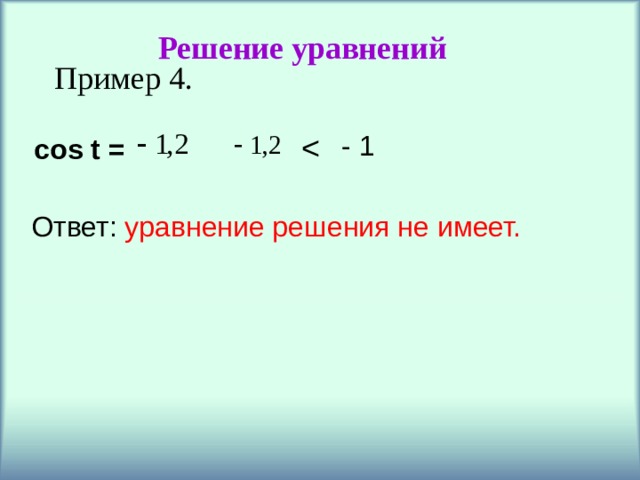 Решение уравнений

Пример 4.

$\cos t = -1{,}2$    $-1{,}2 < -1$

Ответ: уравнение решения не имеет.